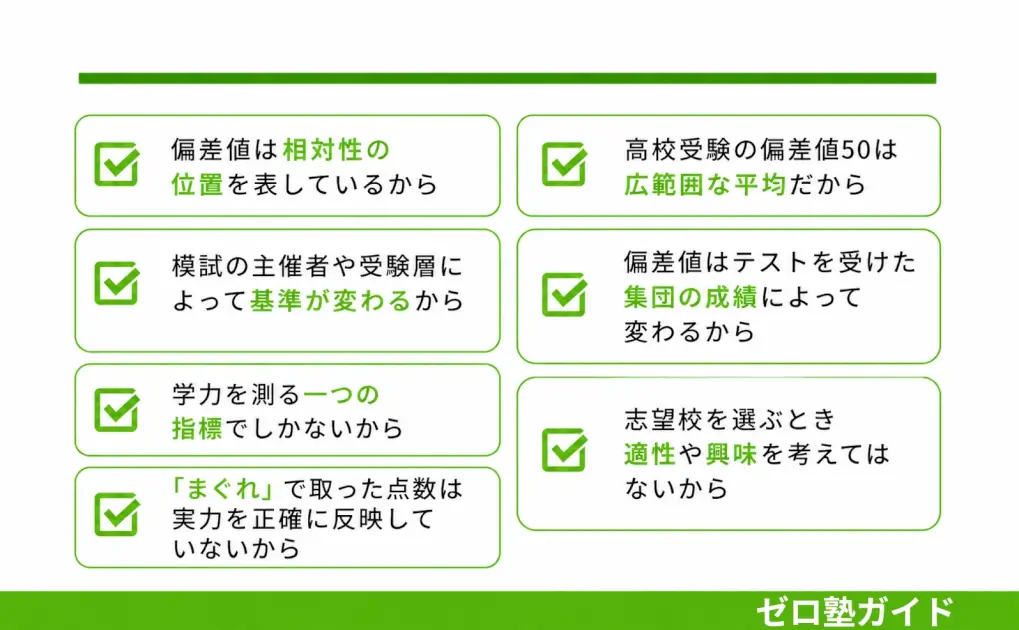 偏差値は相対性の位置を表しているから

模試の主催者や受験層によって基準が変わるから

学力を測る一つの指標でしかないから

「まぐれ」で取った点数は実力を正確に反映していないから

高校受験の偏差値50は広範囲な平均だから

偏差値はテストを受けた集団の成績によって変わるから

志望校を選ぶとき適性や興味を考えてはないから

ゼロ塾ガイド